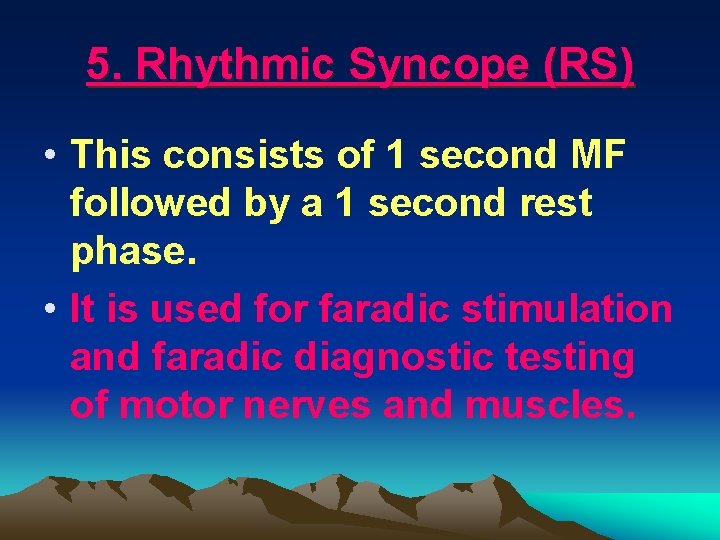 5. Rhythmic Syncope (RS)

• This consists of 1 second MF followed by a 1 second rest phase.

• It is used for faradic stimulation and faradic diagnostic testing of motor nerves and muscles.